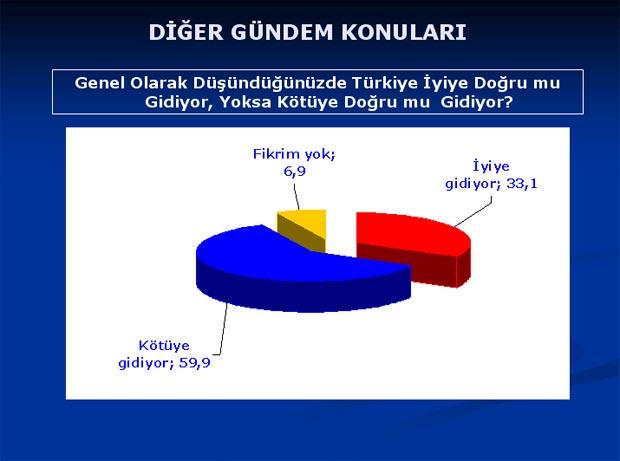 DİĞER GÜNDEM KONULARI

Genel Olarak Düşündüğünüzde Türkiye İyiye Doğru mu Gidiyor, Yoksa Kötüye Doğru mu Gidiyor?

Fikrim yok; 6,9

İyiye gidiyor; 33,1

Kötüye gidiyor; 59,9